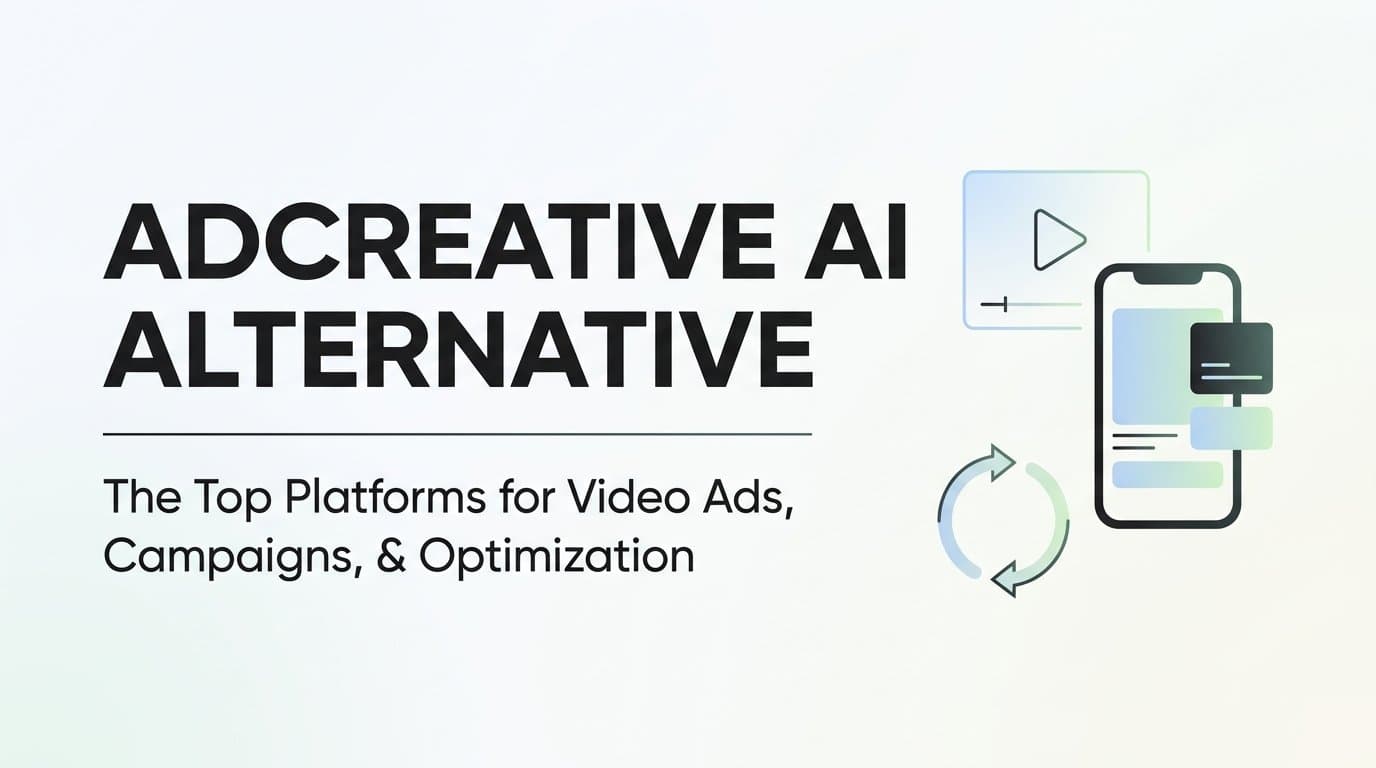 ADCREATIVE AI ALTERNATIVE

The Top Platforms for Video Ads, Campaigns, & Optimization